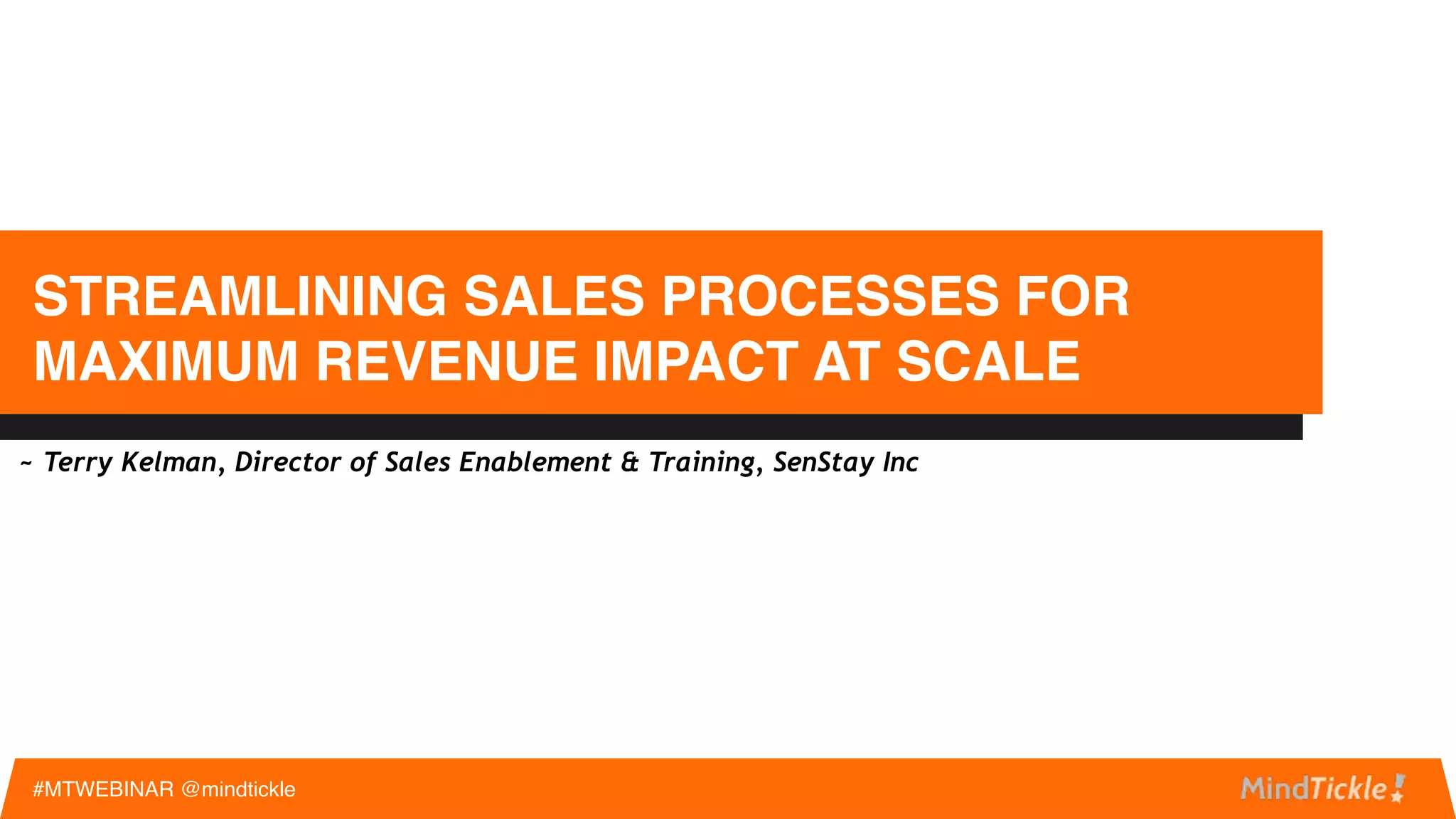 STREAMLINING SALES PROCESSES FOR MAXIMUM REVENUE IMPACT AT SCALE

~ Terry Kelman, Director of Sales Enablement & Training, SenStay Inc

#MTWEBINAR @mindtickle

MindTickle!